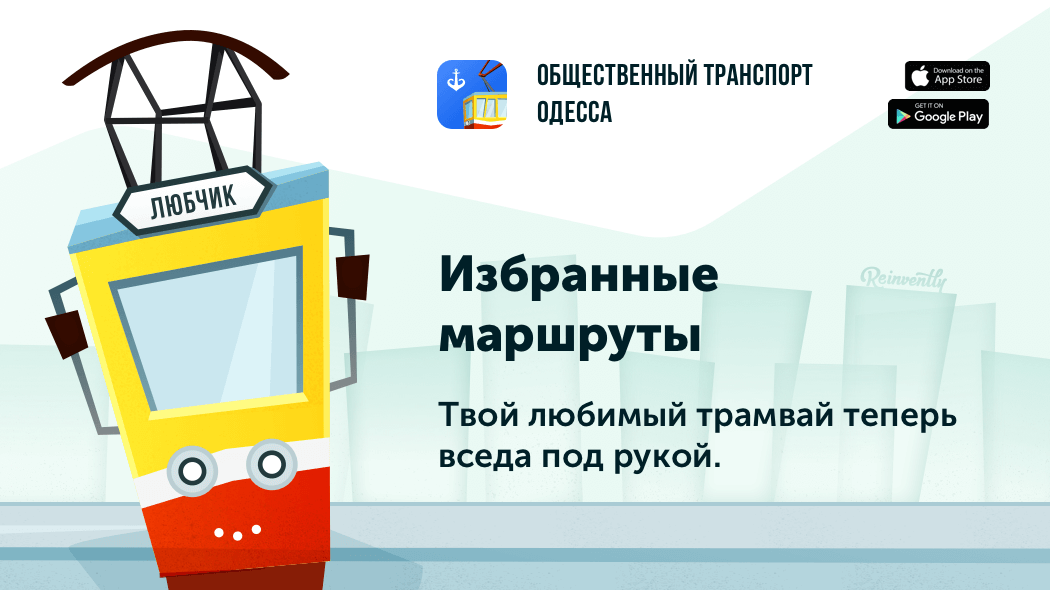 ЛЮБЧИК

ОБЩЕСТВЕННЫЙ ТРАНСПОРТ ОДЕССА

Download on the App Store

GET IT ON Google Play

Reinvently

Избранные маршруты

Твой любимый трамвай теперь вседа под рукой.